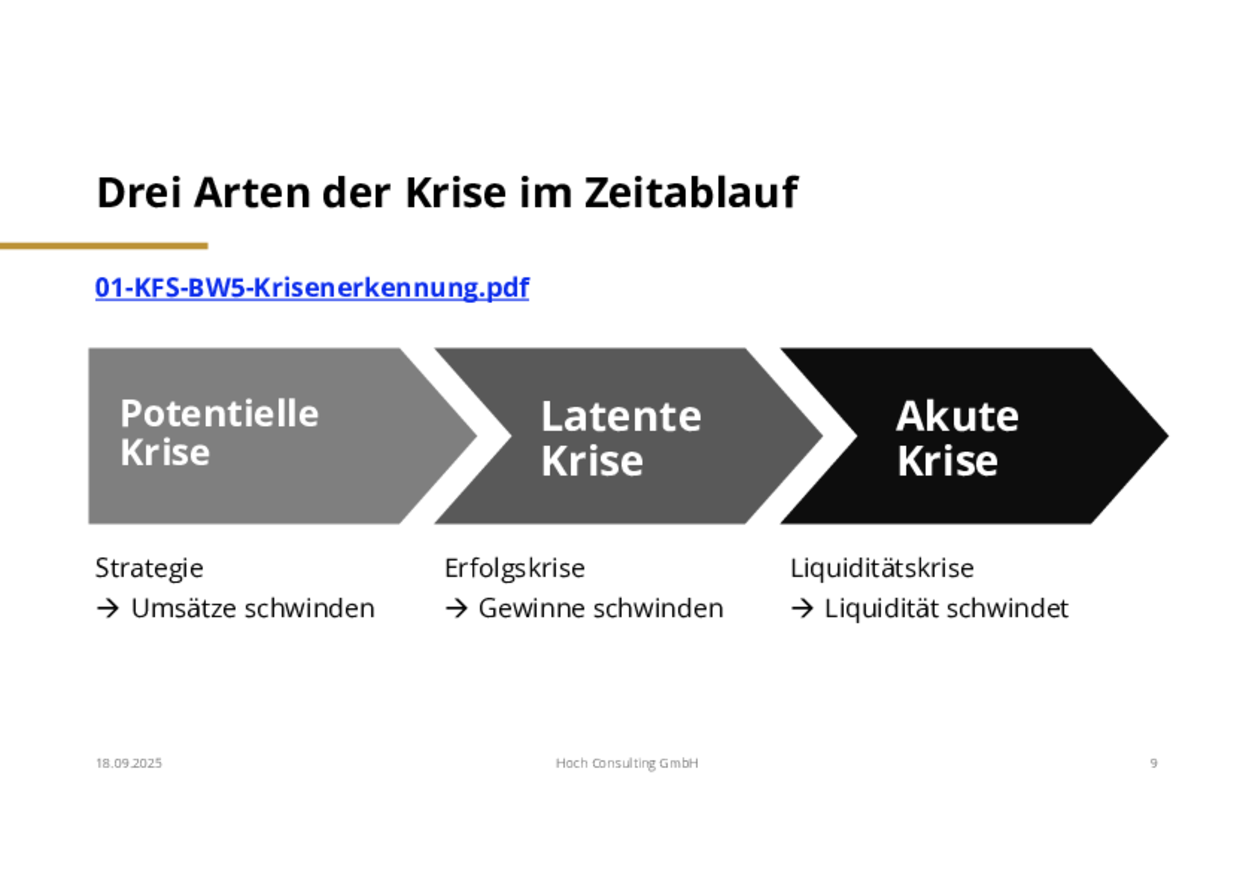 Drei Arten der Krise im Zeitablauf

01-KFS-BW5-Krisenerkennung.pdf

Potentielle Krise

Latente Krise

Akute Krise

Strategie
→ Umsätze schwinden

Erfolgskrise
→ Gewinne schwinden

Liquiditätskrise
→ Liquidität schwindet

18.09.2025

Hoch Consulting GmbH

9